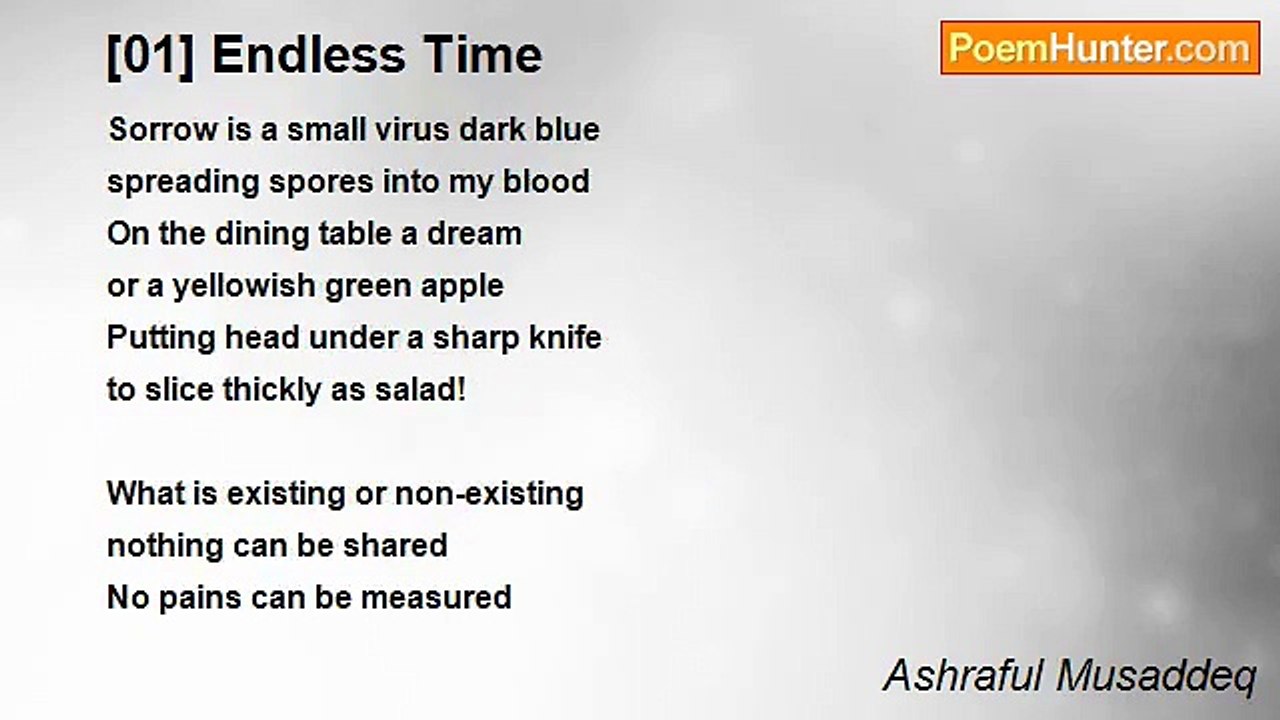 [01] Endless Time

PoemHunter.com

Sorrow is a small virus dark blue
spreading spores into my blood
On the dining table a dream
or a yellowish green apple
Putting head under a sharp knife
to slice thickly as salad!

What is existing or non-existing
nothing can be shared
No pains can be measured

Ashraful Musaddeq